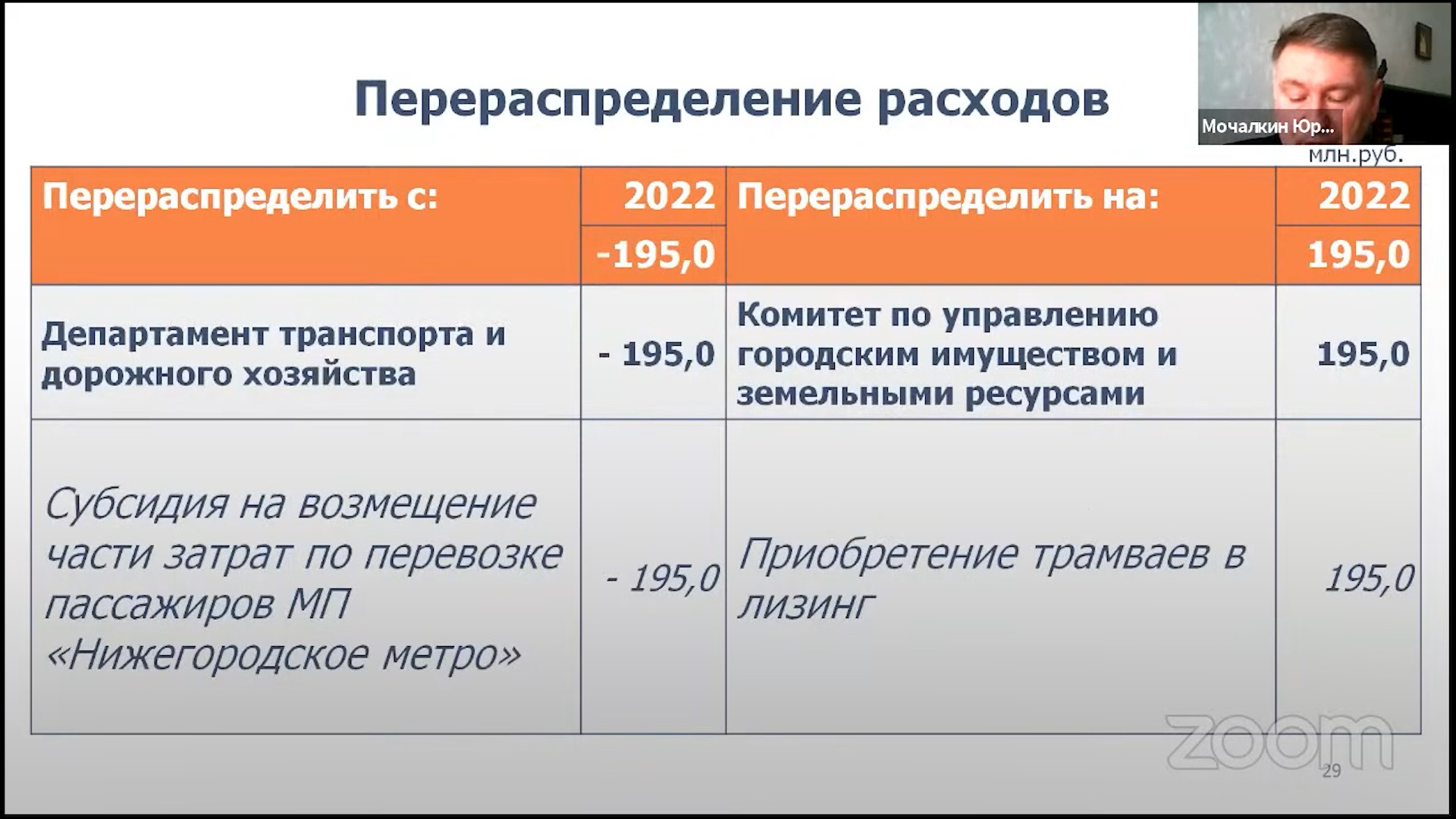 Перераспределение расходов

Мочалкин Юр...

млн.руб.

| Перераспределить с: | 2022 | Перераспределить на: | 2022 |
|---|---|---|---|
| | -195,0 | | 195,0 |
| Департамент транспорта и дорожного хозяйства | - 195,0 | Комитет по управлению городским имуществом и земельными ресурсами | 195,0 |
| Субсидия на возмещение части затрат по перевозке пассажиров МП «Нижегородское метро» | - 195,0 | Приобретение трамваев в лизинг | 195,0 |

zoom

29